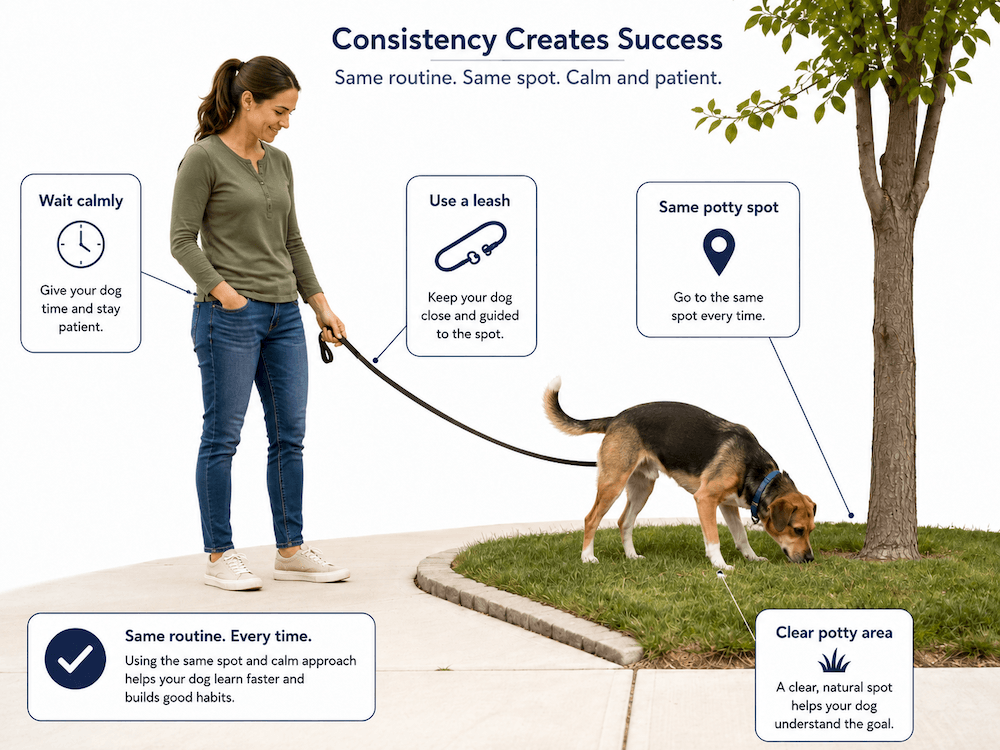 Consistency Creates Success

Same routine. Same spot. Calm and patient.

Wait calmly

Give your dog time and stay patient.

Use a leash

Keep your dog close and guided to the spot.

Same potty spot

Go to the same spot every time.

Same routine. Every time.

Using the same spot and calm approach helps your dog learn faster and builds good habits.

Clear potty area

A clear, natural spot helps your dog understand the goal.